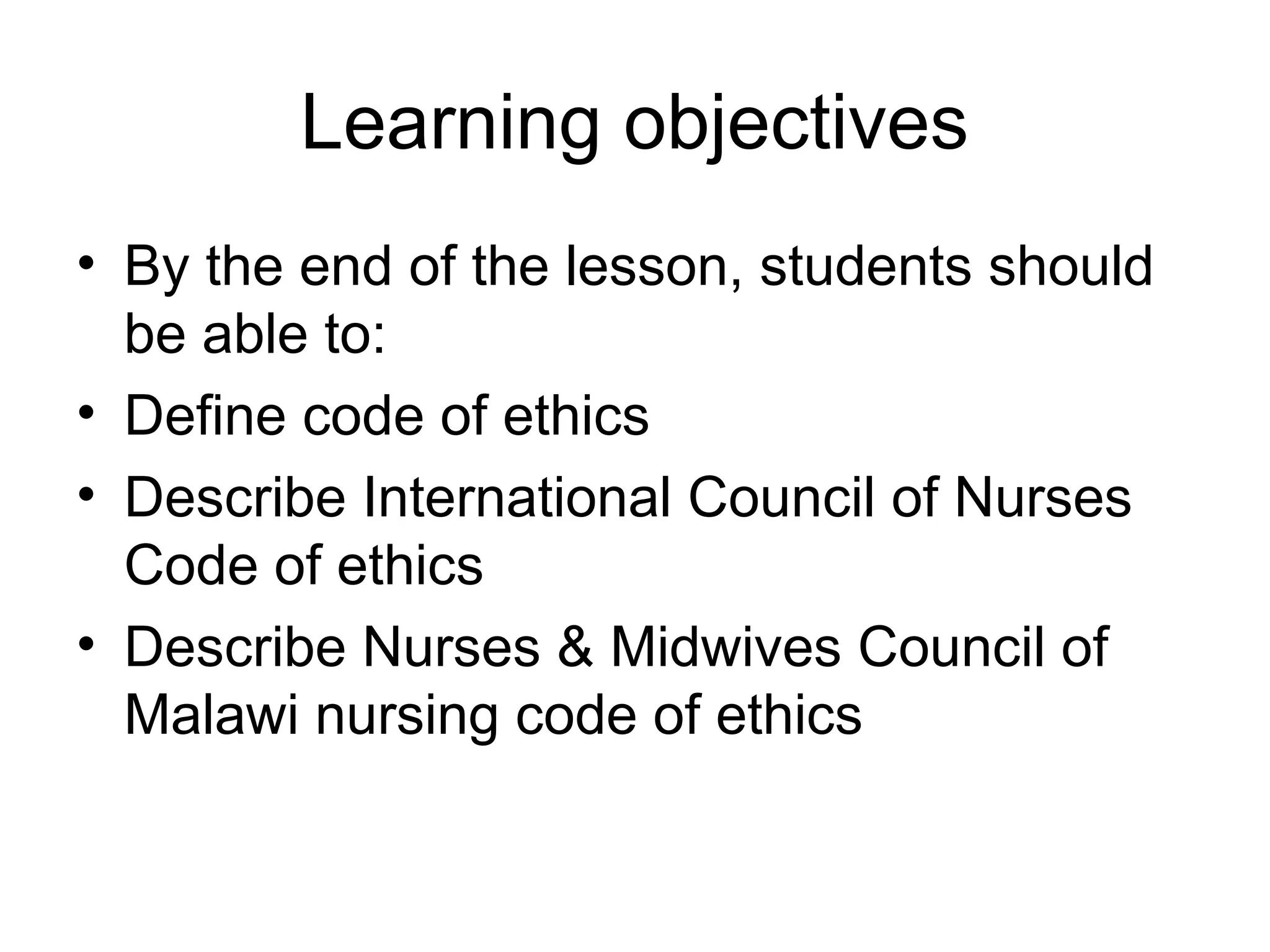 Learning objectives

• By the end of the lesson, students should be able to:
• Define code of ethics
• Describe International Council of Nurses Code of ethics
• Describe Nurses & Midwives Council of Malawi nursing code of ethics